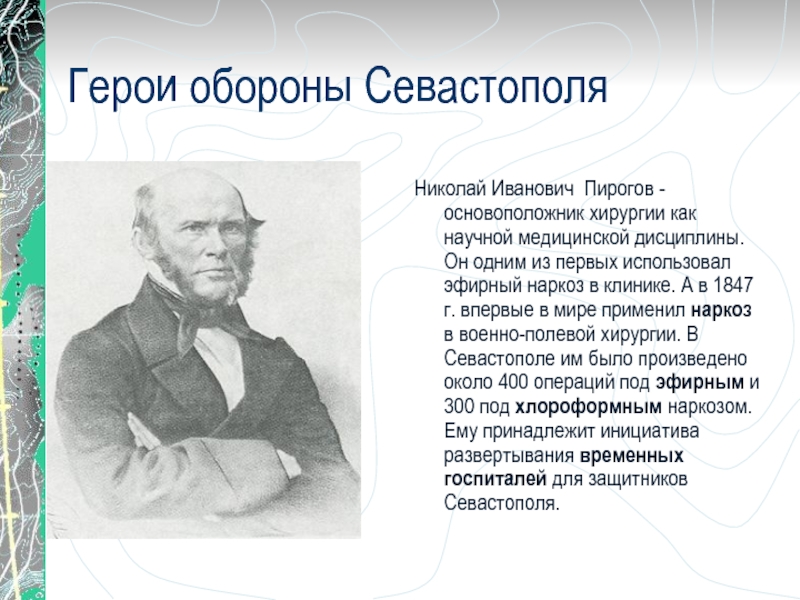 Герои обороны Севастополя

Николай Иванович Пирогов - основоположник хирургии как научной медицинской дисциплины. Он одним из первых использовал эфирный наркоз в клинике. А в 1847 г. впервые в мире применил наркоз в военно-полевой хирургии. В Севастополе им было произведено около 400 операций под эфирным и 300 под хлороформным наркозом. Ему принадлежит инициатива развертывания временных госпиталей для защитников Севастополя.